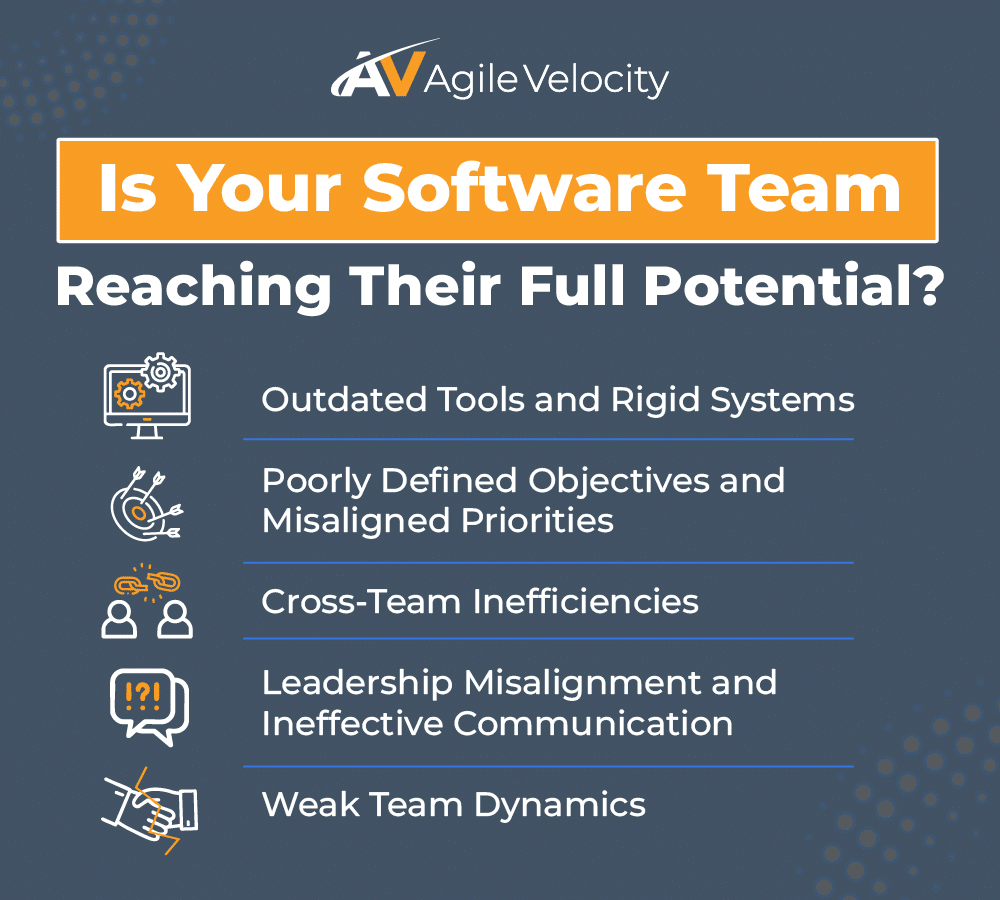 AV Agile Velocity

Is Your Software Team

Reaching Their Full Potential?

!?!

Outdated Tools and Rigid Systems

Poorly Defined Objectives and Misaligned Priorities

Cross-Team Inefficiencies

Leadership Misalignment and Ineffective Communication

Weak Team Dynamics